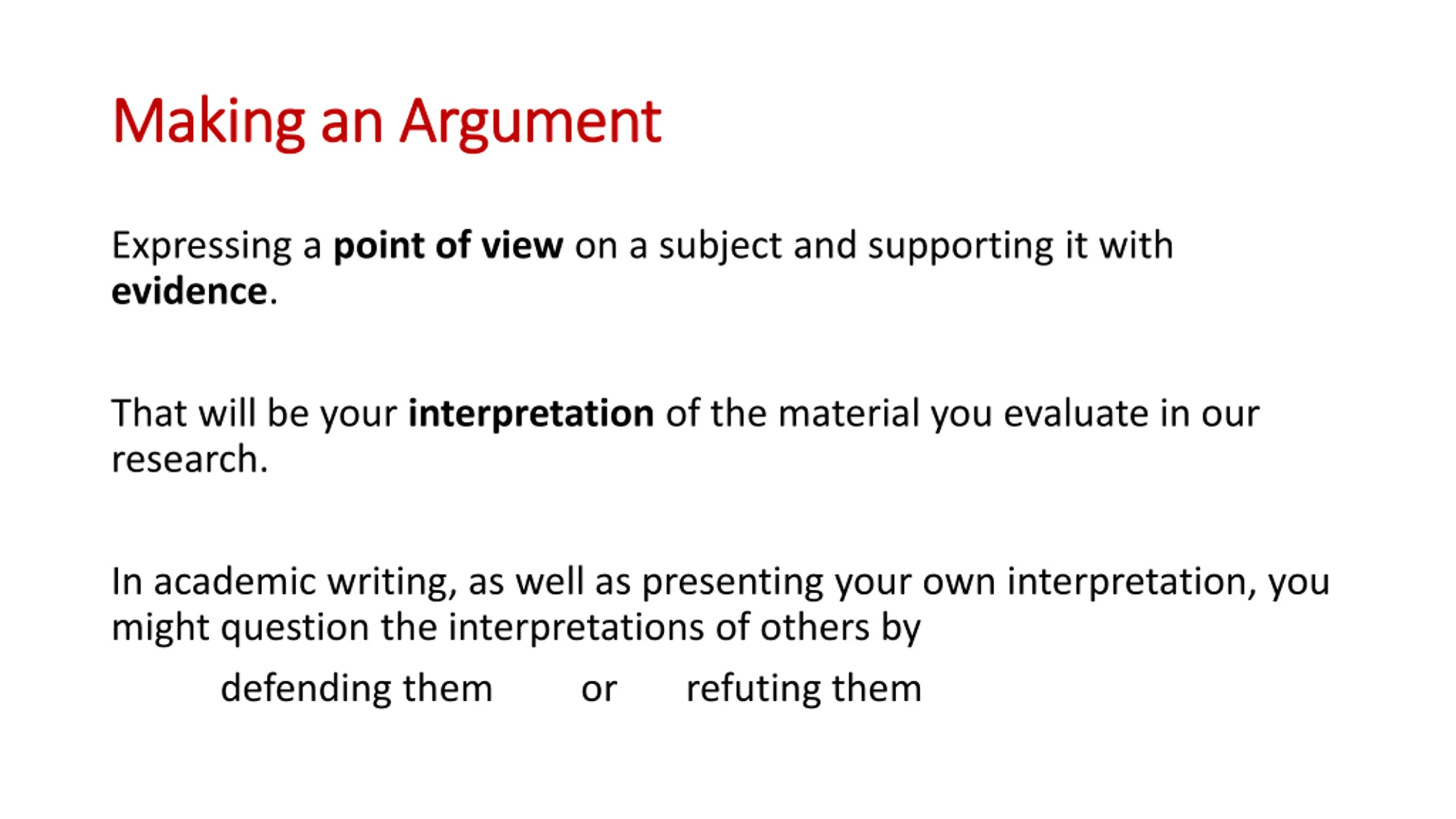 Making an Argument

Expressing a point of view on a subject and supporting it with evidence.

That will be your interpretation of the material you evaluate in our research.

In academic writing, as well as presenting your own interpretation, you might question the interpretations of others by

defending them or refuting them